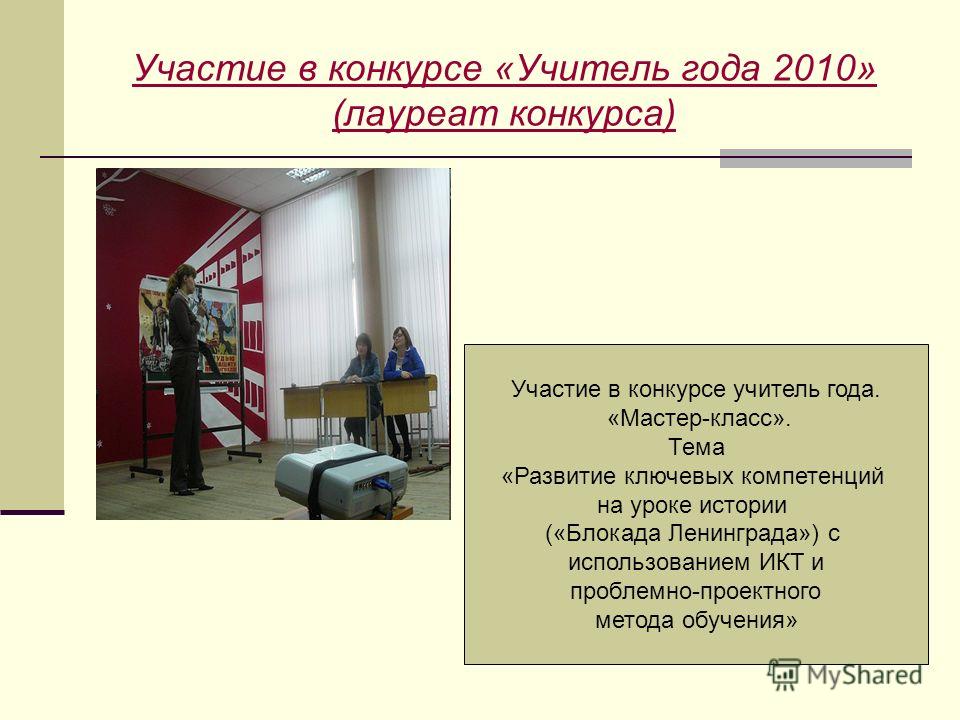 Участие в конкурсе «Учитель года 2010» (лауреат конкурса)

Участие в конкурсе учитель года. «Мастер-класс». Тема «Развитие ключевых компетенций на уроке истории («Блокада Ленинграда») с использованием ИКТ и проблемно-проектного метода обучения»

MyShared